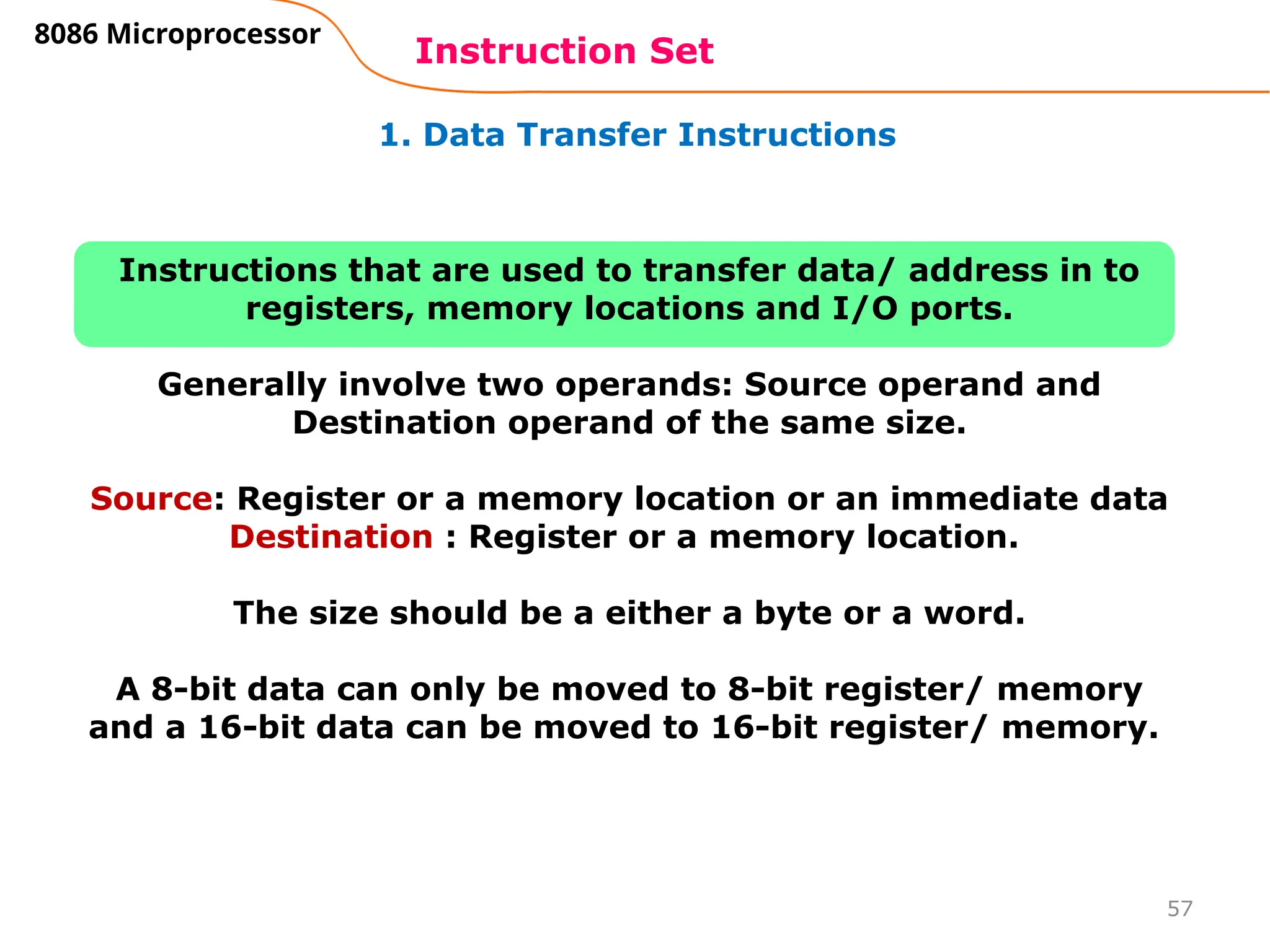 8086 Microprocessor

Instruction Set

1. Data Transfer Instructions

Instructions that are used to transfer data/ address in to registers, memory locations and I/O ports.

Generally involve two operands: Source operand and Destination operand of the same size.

Source: Register or a memory location or an immediate data
Destination : Register or a memory location.

The size should be a either a byte or a word.

A 8-bit data can only be moved to 8-bit register/ memory and a 16-bit data can be moved to 16-bit register/ memory.

57